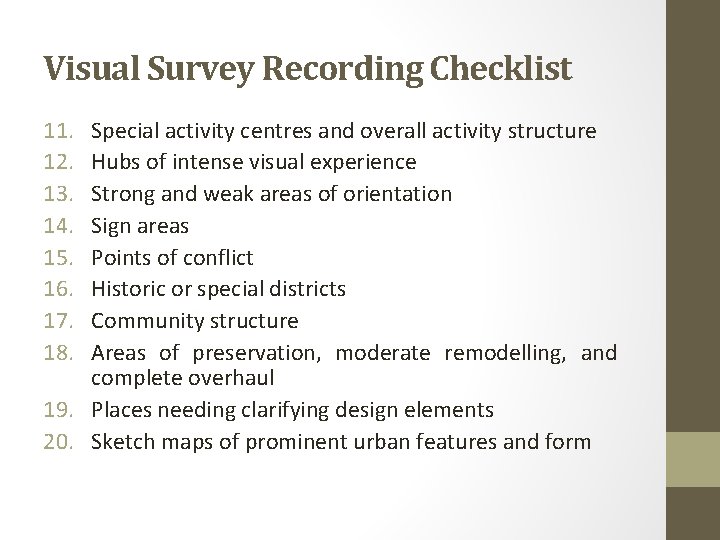 Visual Survey Recording Checklist

11. Special activity centres and overall activity structure
12. Hubs of intense visual experience
13. Strong and weak areas of orientation
14. Sign areas
15. Points of conflict
16. Historic or special districts
17. Community structure
18. Areas of preservation, moderate remodelling, and complete overhaul
19. Places needing clarifying design elements
20. Sketch maps of prominent urban features and form